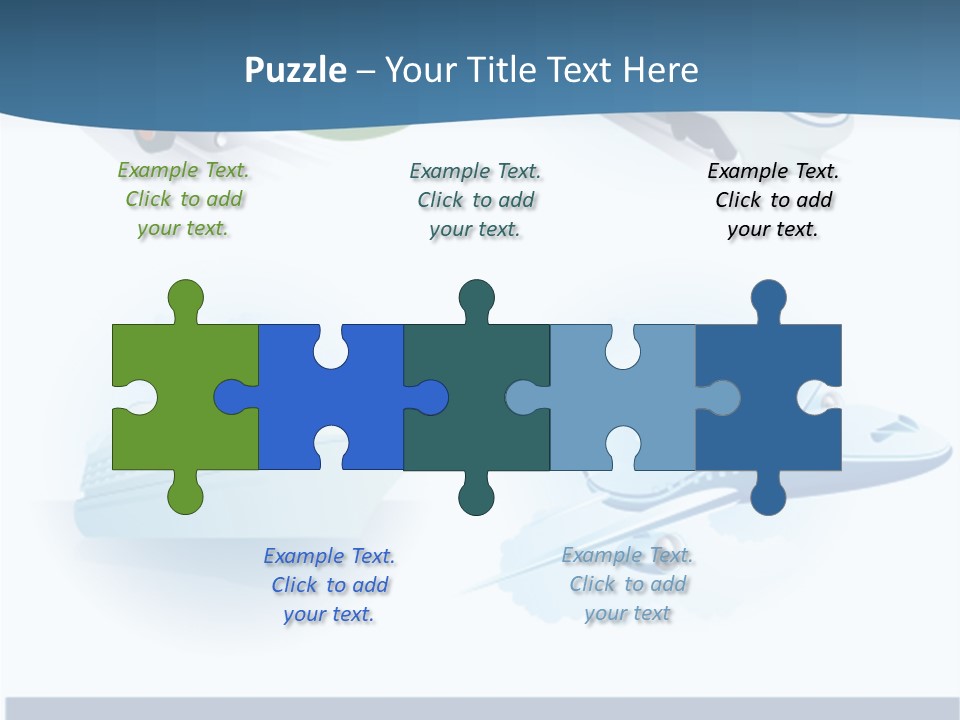 Puzzle – Your Title Text Here

Example Text. Click to add your text.

Example Text. Click to add your text.

Example Text. Click to add your text.

Example Text. Click to add your text.

Example Text. Click to add your text